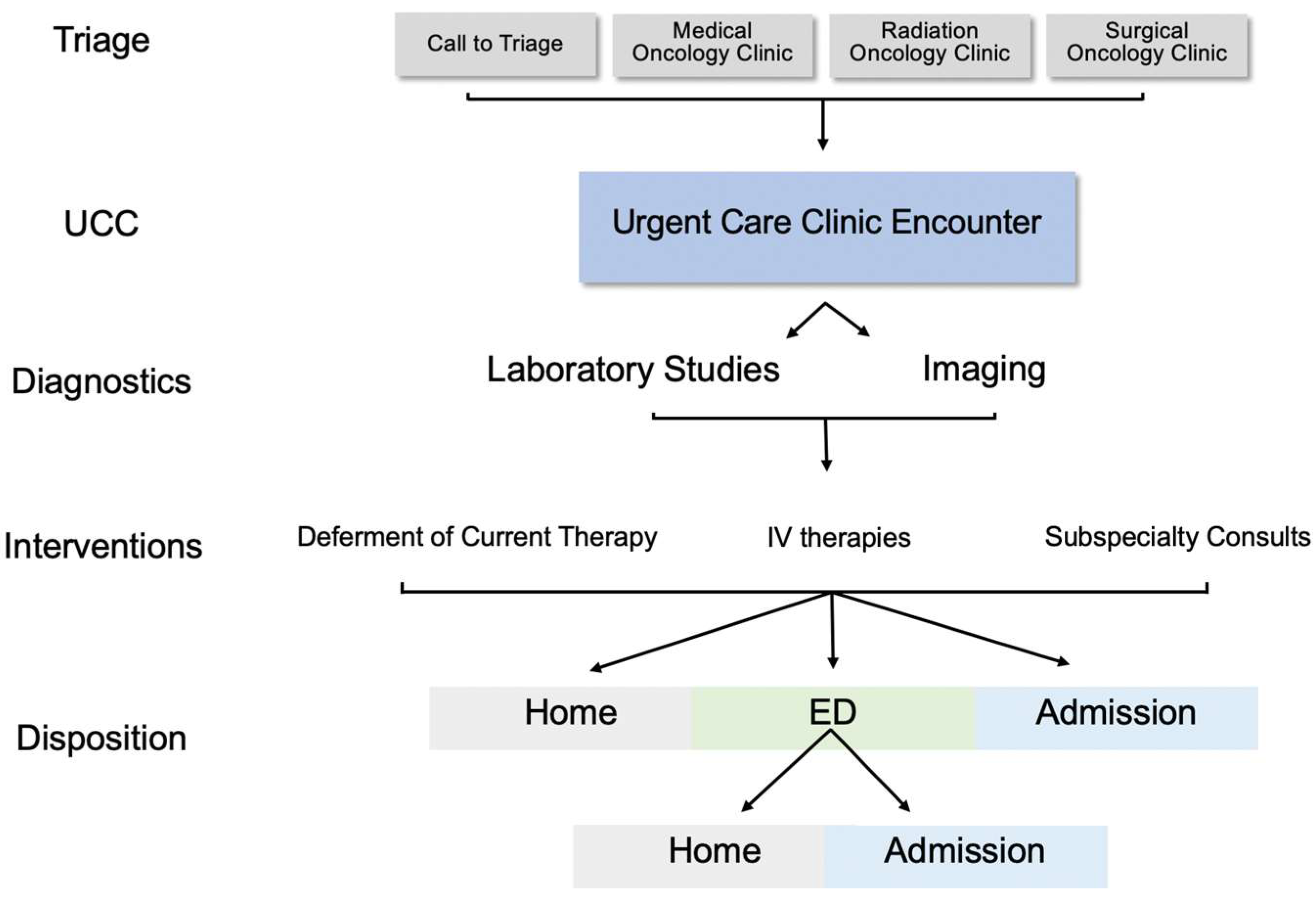 Triage

Call to Triage

Medical Oncology Clinic

Radiation Oncology Clinic

Surgical Oncology Clinic

UCC

Urgent Care Clinic Encounter

Diagnostics

Laboratory Studies

Imaging

Interventions

Deferment of Current Therapy

IV therapies

Subspecialty Consults

Disposition

Home

ED

Admission

Home

Admission